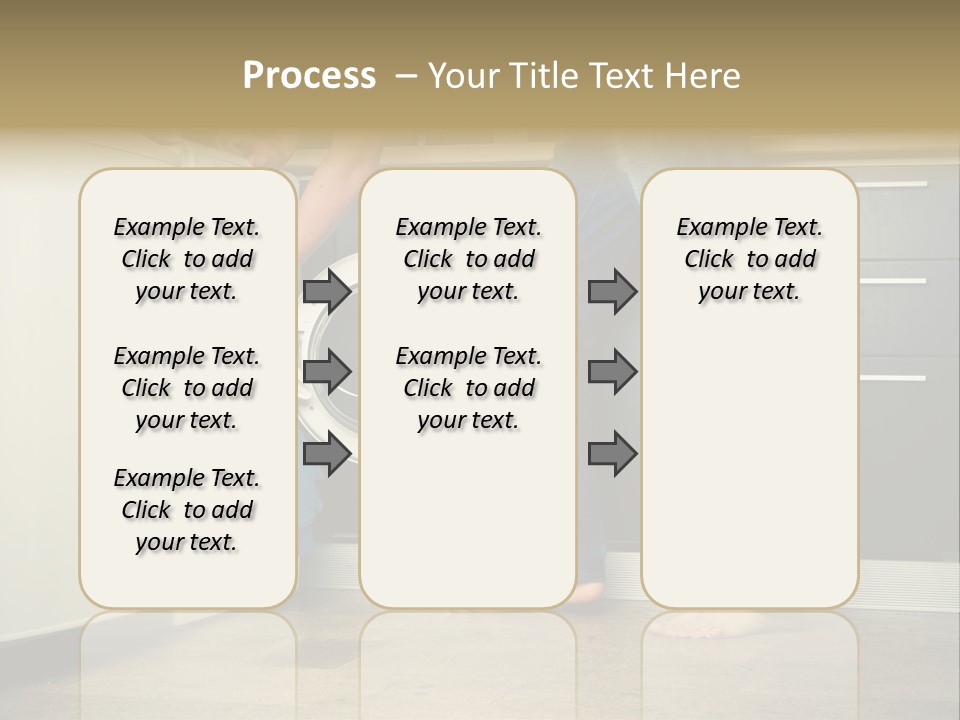 Process – Your Title Text Here

Example Text. Click to add your text.

Example Text. Click to add your text.

Example Text. Click to add your text.

Example Text. Click to add your text.

Example Text. Click to add your text.

Example Text. Click to add your text.